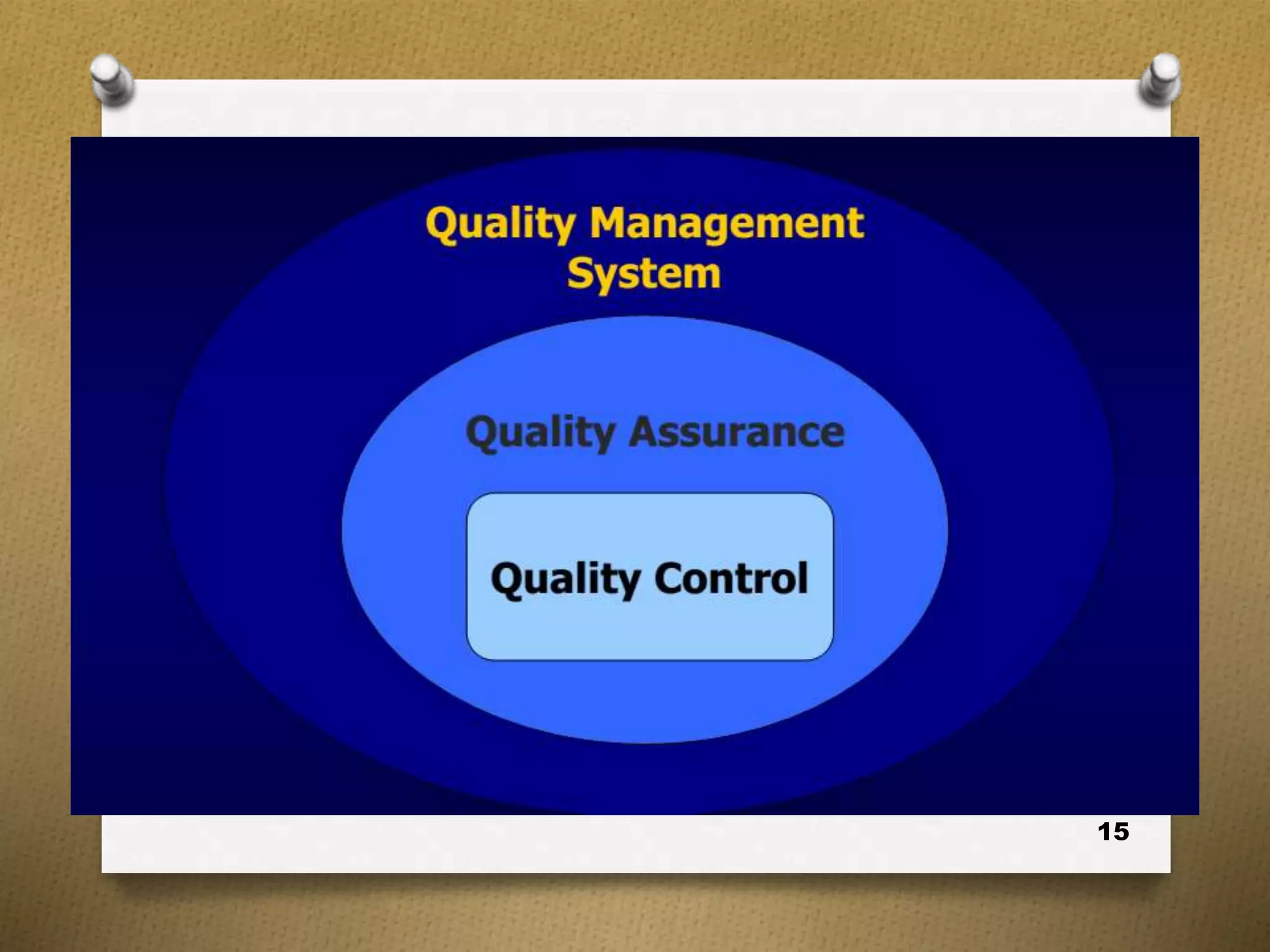 Quality Management System

Quality Assurance

Quality Control

15